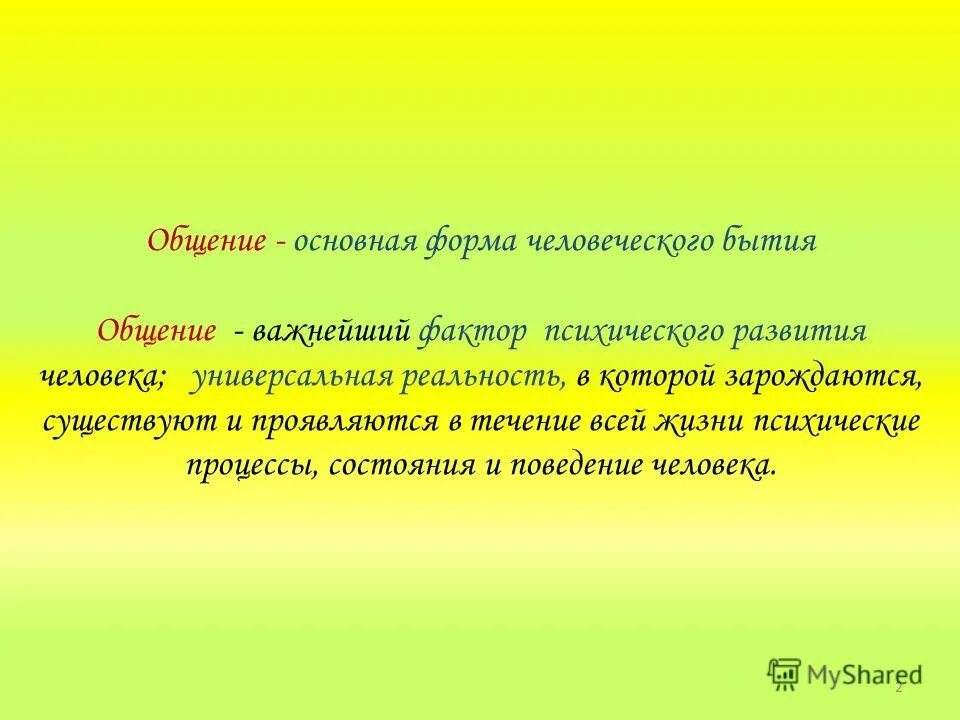 Общение - основная форма человеческого бытия

Общение - важнейший фактор психического развития человека; универсальная реальность, в которой зарождаются, существуют и проявляются в течение всей жизни психические процессы, состояния и поведение человека.

MyShared

2